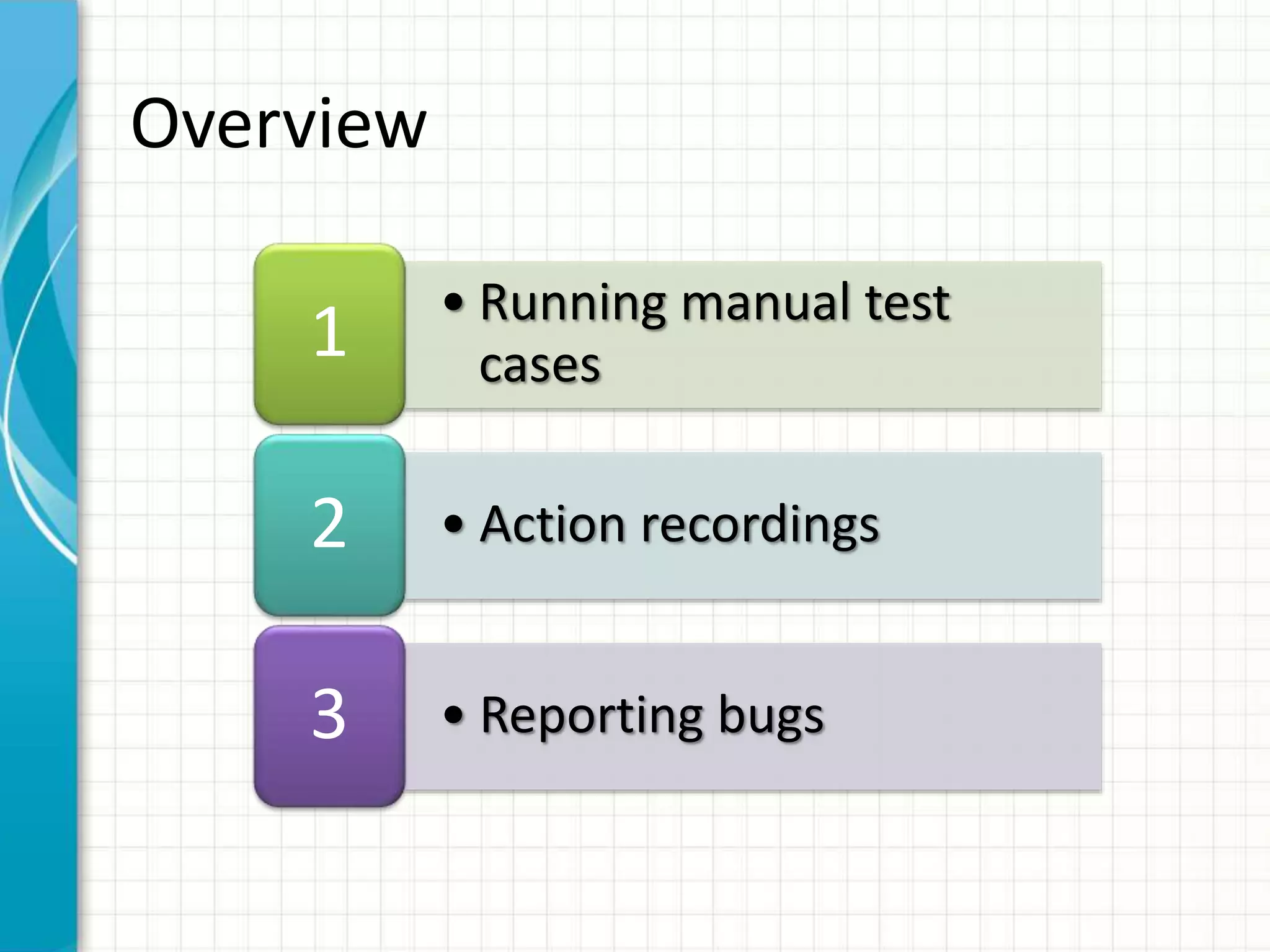 Overview

1

• Running manual test cases

2

• Action recordings

3

• Reporting bugs